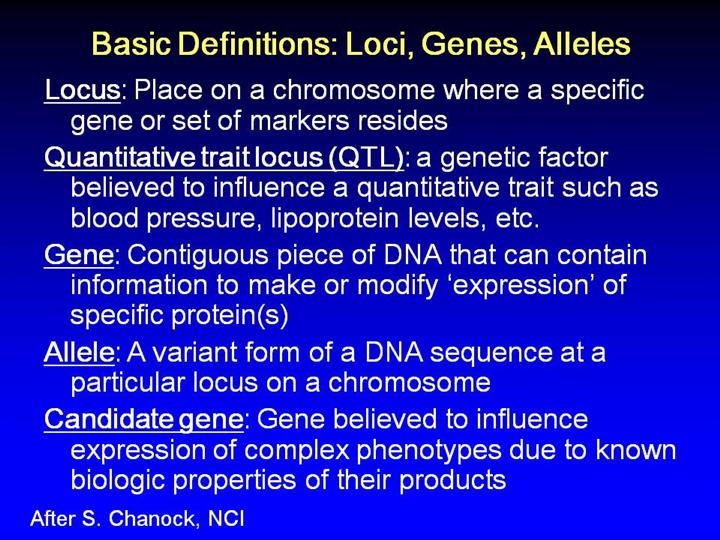 Basic Definitions: Loci, Genes, Alleles

Locus: Place on a chromosome where a specific gene or set of markers resides

Quantitative trait locus (QTL): a genetic factor believed to influence a quantitative trait such as blood pressure, lipoprotein levels, etc.

Gene: Contiguous piece of DNA that can contain information to make or modify ‘expression’ of specific protein(s)

Allele: A variant form of a DNA sequence at a particular locus on a chromosome

Candidate gene: Gene believed to influence expression of complex phenotypes due to known biologic properties of their products

After S. Chanock, NCI